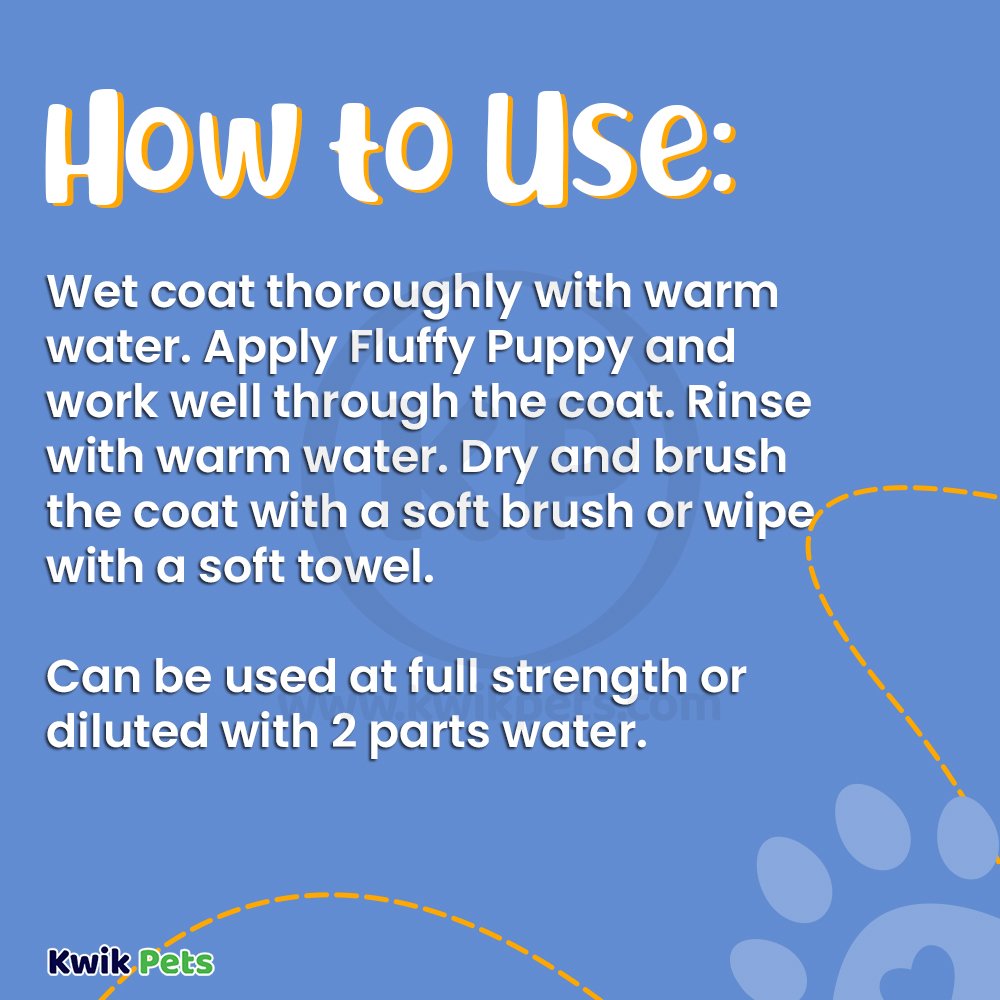 How to Use:

Wet coat thoroughly with warm water. Apply Fluffy Puppy and work well through the coat. Rinse with warm water. Dry and brush the coat with a soft brush or wipe with a soft towel.

Can be used at full strength or diluted with 2 parts water.

www.kwikpets.com

Kwik Pets